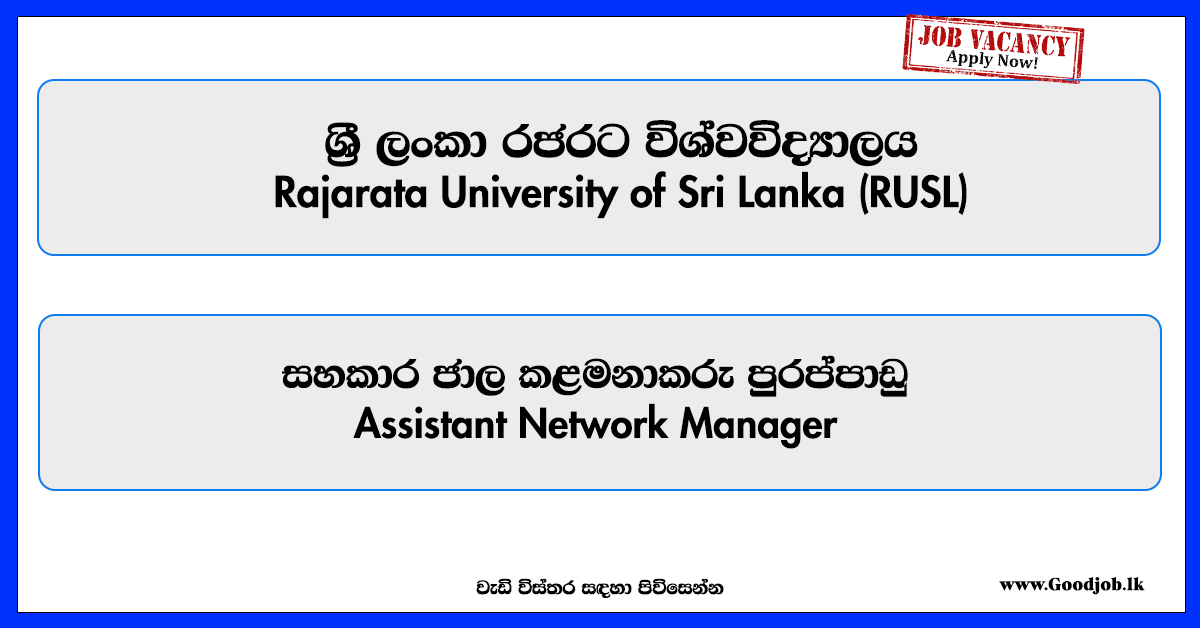 JOB VACANCY
Apply Now!

ශ්‍රී ලංකා රජරට විශ්වවිද්‍යාලය
Rajarata University of Sri Lanka (RUSL)

සහකාර ජාල කළමනාකරු පුරප්පාඩු
Assistant Network Manager

වැඩි විස්තර සඳහා පිවිසෙන්න

www.Goodjob.lk